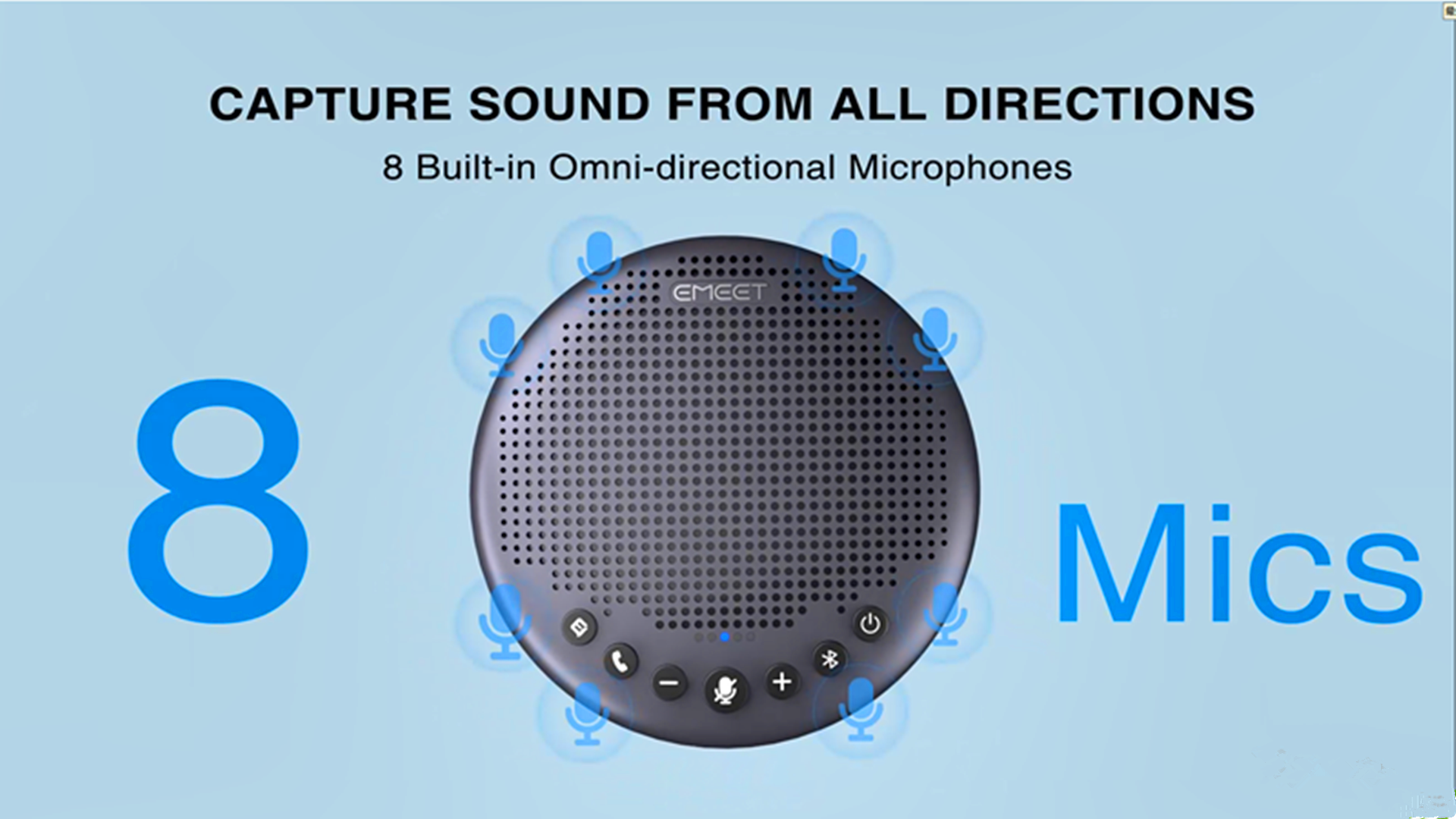 CAPTURE SOUND FROM ALL DIRECTIONS

8 Built-in Omni-directional Microphones

EMEET

8

Mics